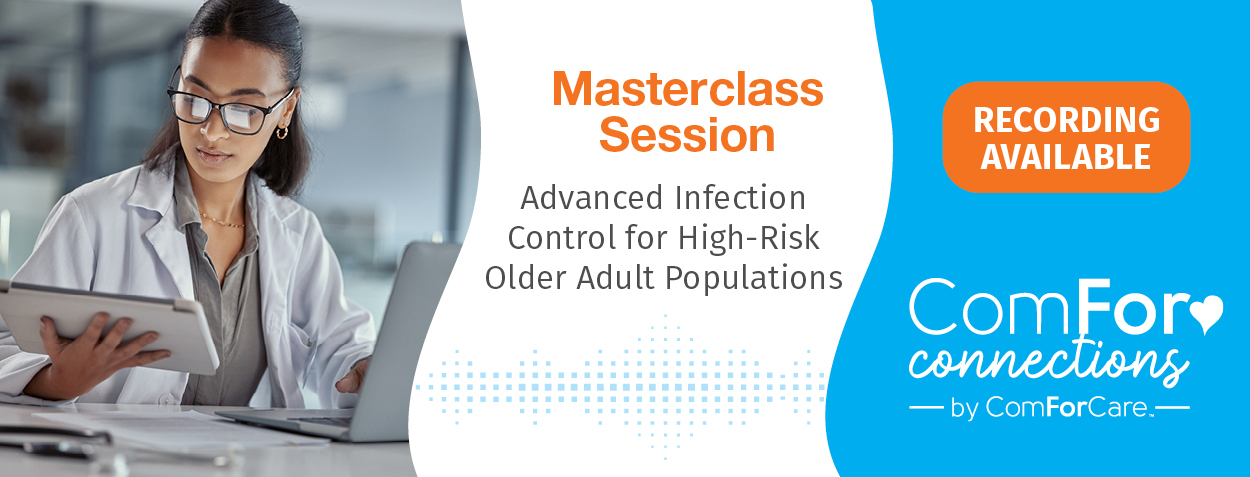 Masterclass Session

Advanced Infection Control for High-Risk Older Adult Populations

RECORDING AVAILABLE

ComFor connections

by ComForCare